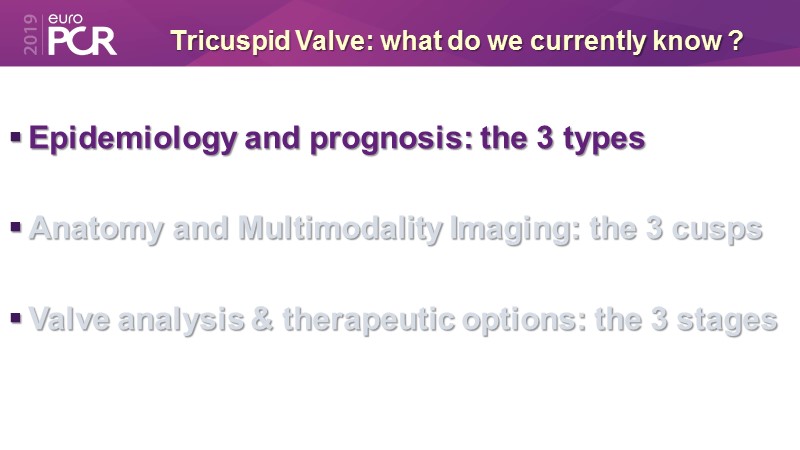 2019 euro PCR

Tricuspid Valve: what do we currently know ?

▪ Epidemiology and prognosis: the 3 types

▪ Anatomy and Multimodality Imaging: the 3 cusps

▪ Valve analysis & therapeutic options: the 3 stages